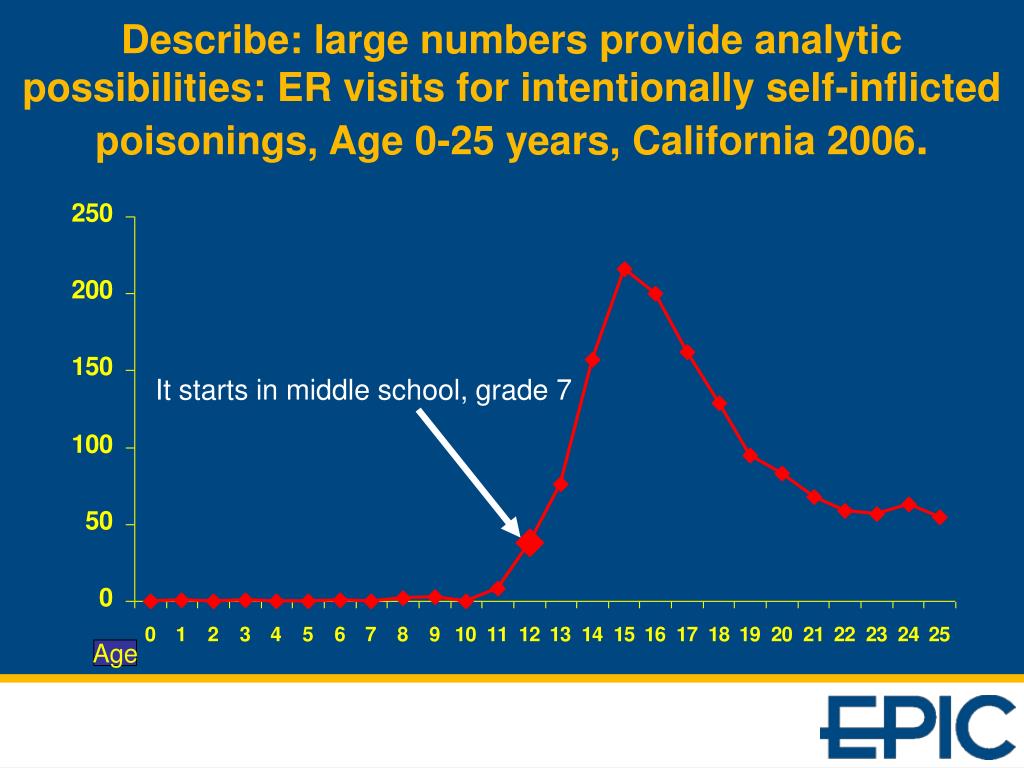 Describe: large numbers provide analytic possibilities: ER visits for intentionally self-inflicted poisonings, Age 0-25 years, California 2006.

250
200
150
100
50
0

It starts in middle school, grade 7

0 1 2 3 4 5 6 7 8 9 10 11 12 13 14 15 16 17 18 19 20 21 22 23 24 25

Age

EPIC